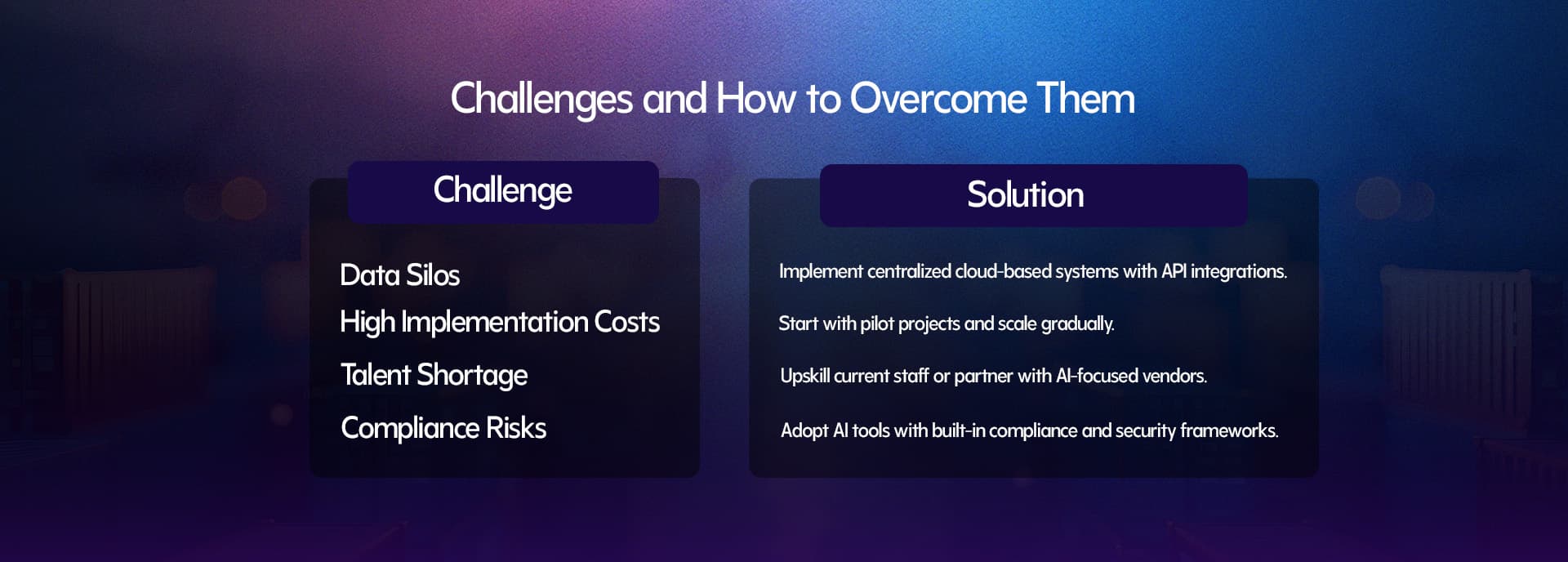 Challenges and How to Overcome Them

| Challenge | Solution |
|---|---|
| Data Silos | Implement centralized cloud-based systems with API integrations. |
| High Implementation Costs | Start with pilot projects and scale gradually. |
| Talent Shortage | Upskill current staff or partner with AI-focused vendors. |
| Compliance Risks | Adopt AI tools with built-in compliance and security frameworks. |